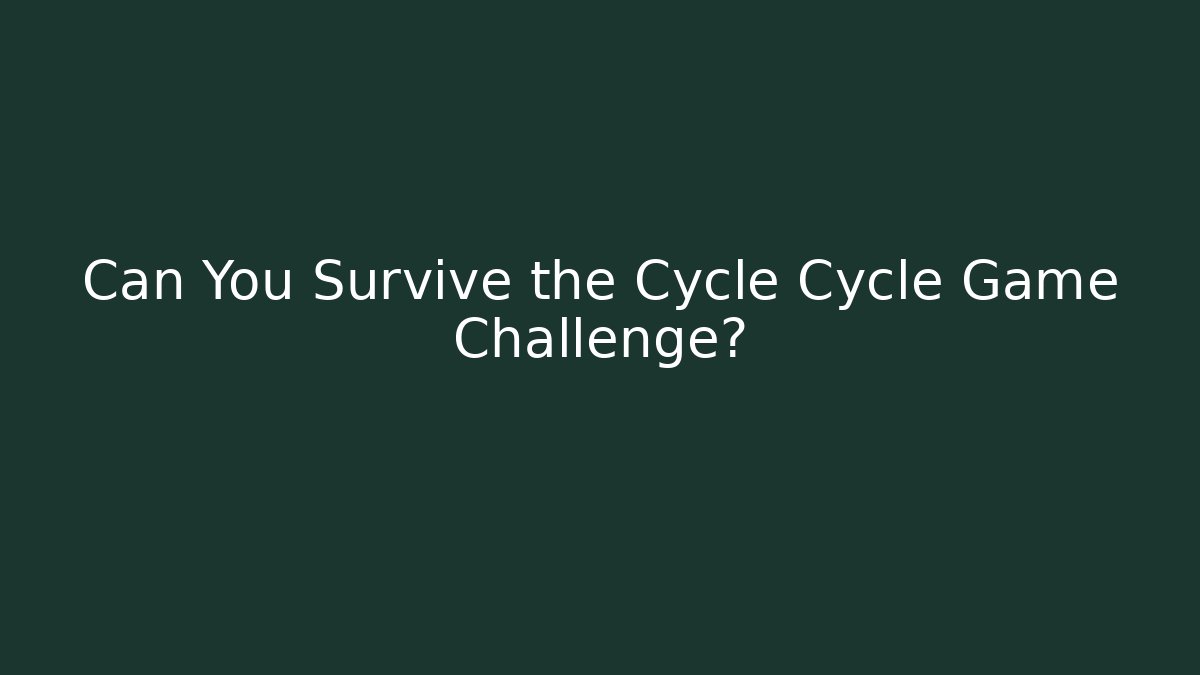 Can You Survive the Cycle Cycle Game Challenge?